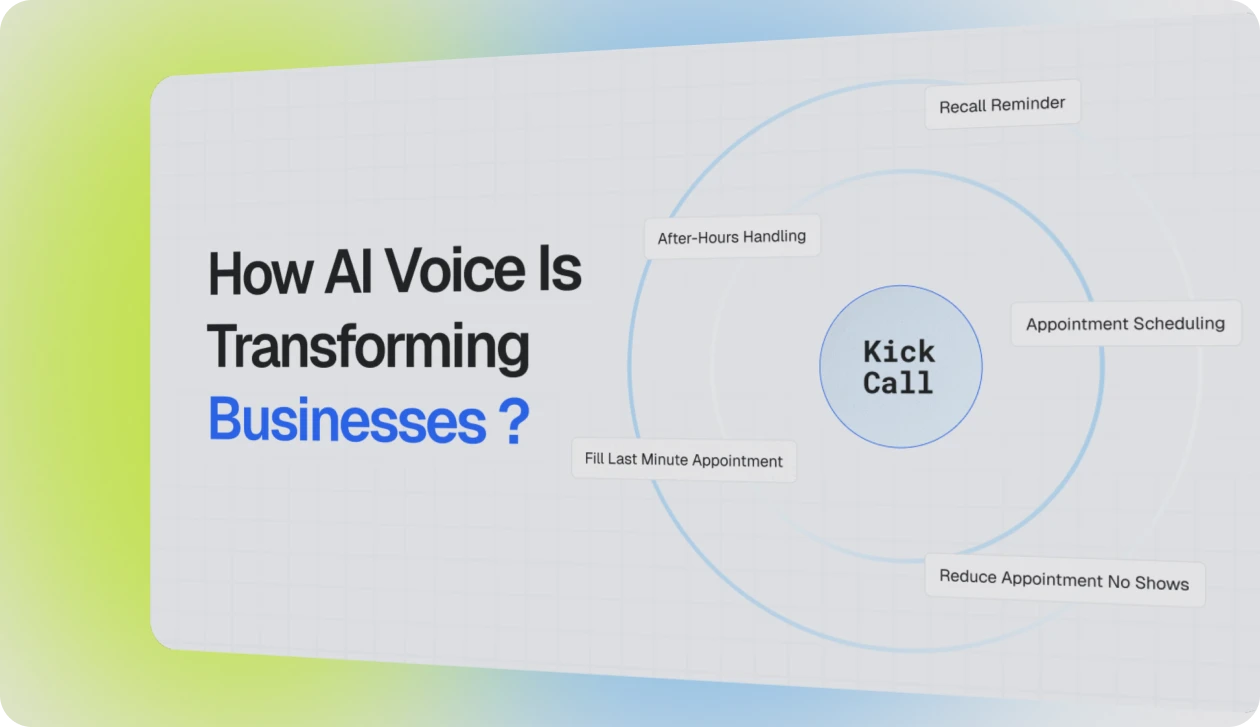 How AI Voice Is Transforming Businesses ?

Recall Reminder

After-Hours Handling

Kick Call

Appointment Scheduling

Fill Last Minute Appointment

Reduce Appointment No Shows